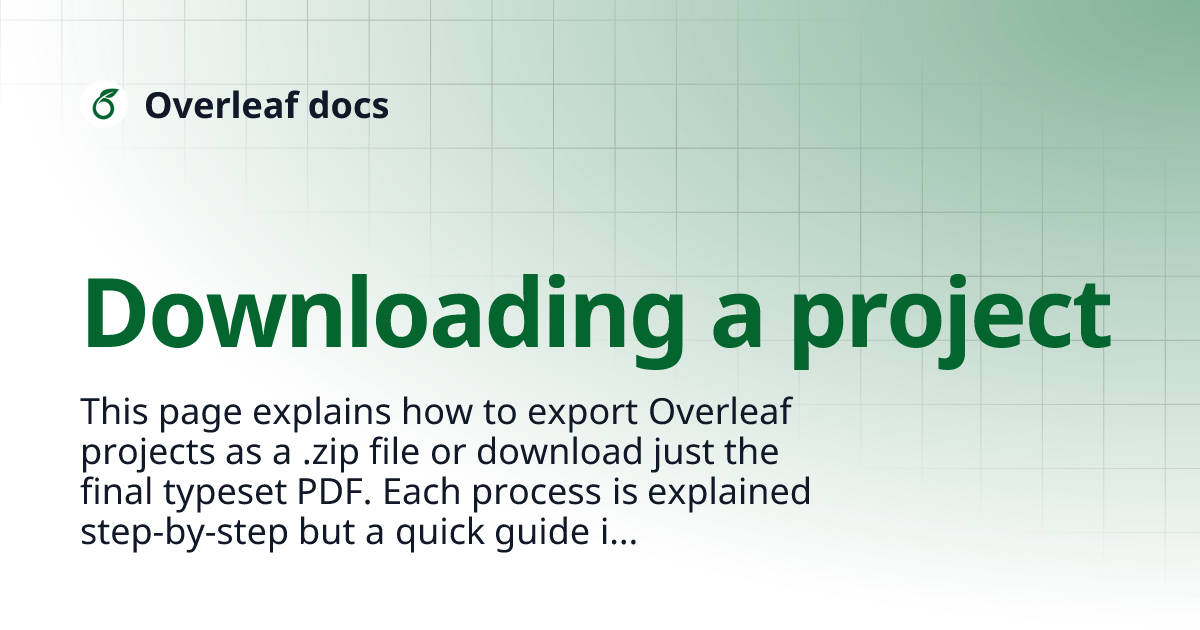 Overleaf docs

Downloading a project

This page explains how to export Overleaf projects as a .zip file or download just the final typeset PDF. Each process is explained step-by-step but a quick guide i...